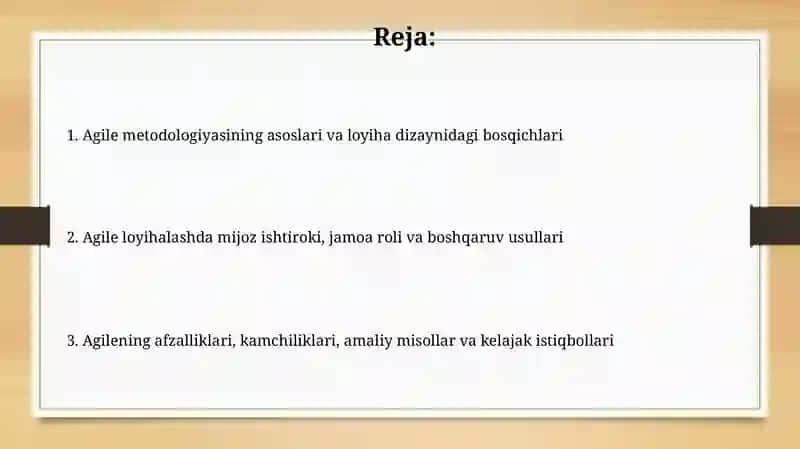 Reja:

1. Agile metodologiyasining asoslari va loyiha dizaynidagi bosqichlari

2. Agile loyihalashda mijoz ishtiroki, jamoa roli va boshqaruv usullari

3. Agilening afzalliklari, kamchiliklari, amaliy misollar va kelajak istiqbollari